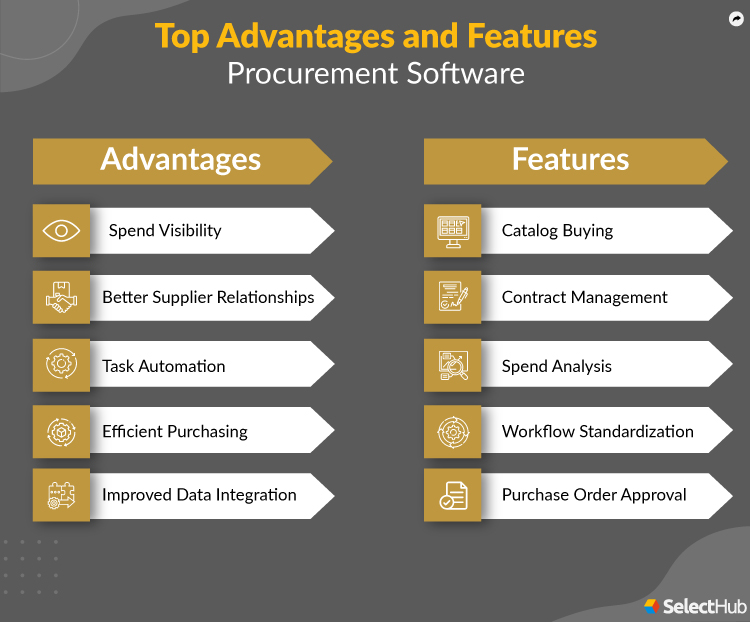 Top Advantages and Features
Procurement Software

Advantages

Spend Visibility

Better Supplier Relationships

Task Automation

Efficient Purchasing

Improved Data Integration

Features

Catalog Buying

Contract Management

Spend Analysis

Workflow Standardization

Purchase Order Approval

SelectHub